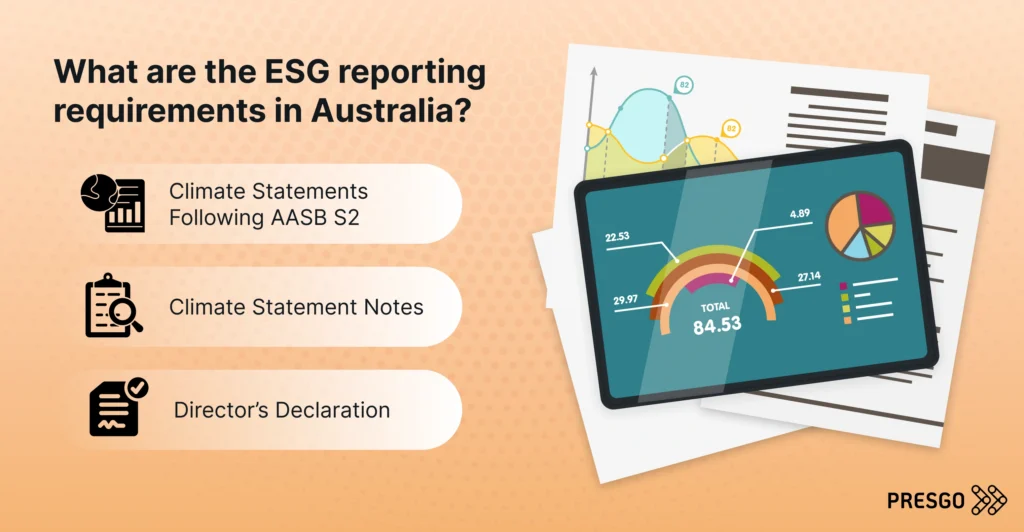 What are the ESG reporting requirements in Australia?

Climate Statements Following AASB S2

Climate Statement Notes

Director's Declaration

82

82

22.53

4.89

29.97

27.14

TOTAL

84.53

PRESGO